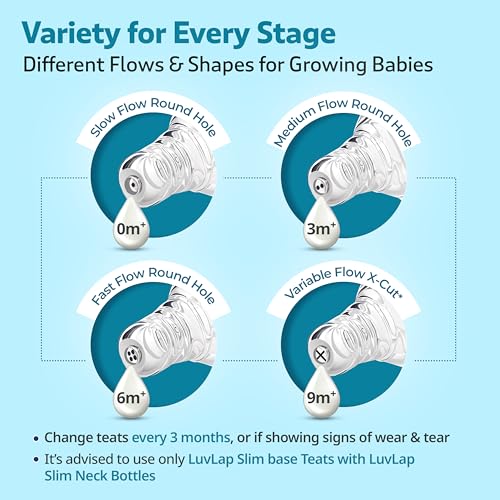 Variety for Every Stage
Different Flows & Shapes for Growing Babies

Slow Flow Round Hole
0m+

Medium Flow Round Hole
3m+

Fast Flow Round Hole
6m+

Variable Flow X-Cut*
9m+

• Change teats every 3 months, or if showing signs of wear & tear
• It's advised to use only LuvLap Slim base Teats with LuvLap Slim Neck Bottles